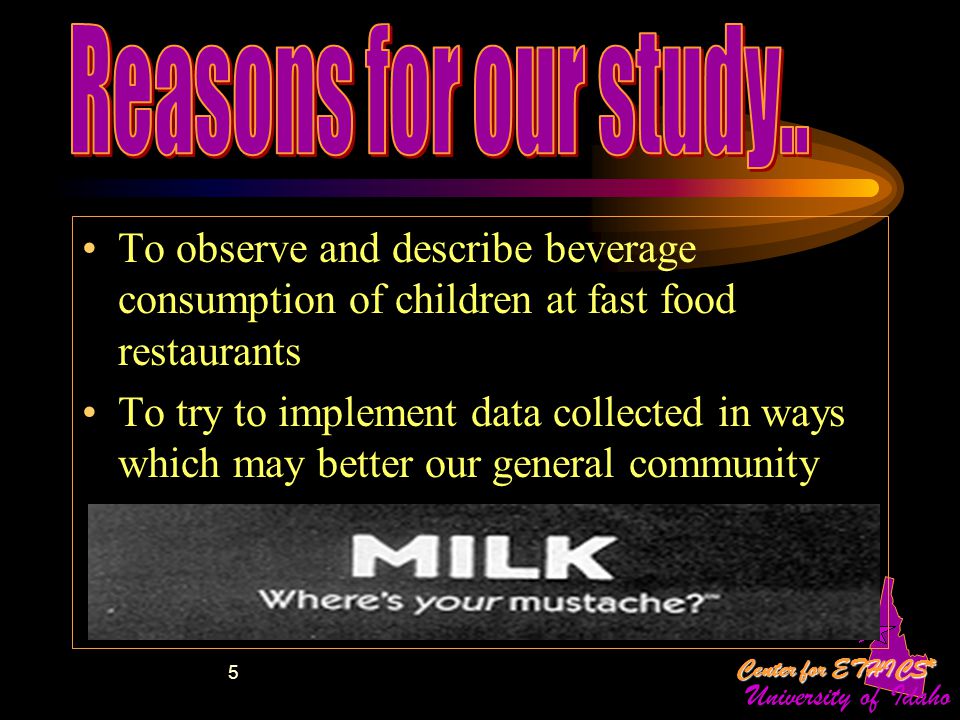 Reasons for our study..

• To observe and describe beverage consumption of children at fast food restaurants

• To try to implement data collected in ways which may better our general community

MILK
Where's your mustache?™

5

Center for ETHICS*
University of Idaho